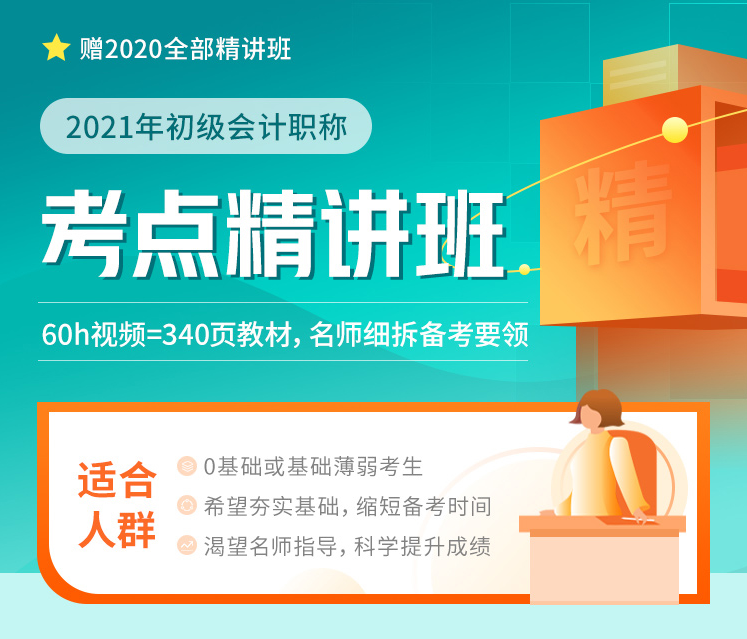 赠2020全部精讲班

2021年初级会计职称

考点精讲班

精

60h视频=340页教材，名师细拆备考要领

适合人群

0基础或基础薄弱考生

希望夯实基础，缩短备考时间

渴望名师指导，科学提升成绩